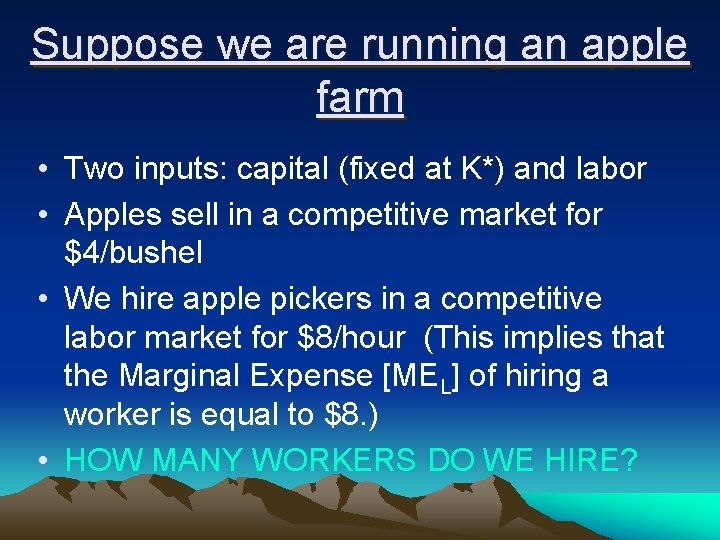 Suppose we are running an apple farm

• Two inputs: capital (fixed at K*) and labor
• Apples sell in a competitive market for \$4/bushel
• We hire apple pickers in a competitive labor market for \$8/hour (This implies that the Marginal Expense [$ME_L$] of hiring a worker is equal to \$8.)
• HOW MANY WORKERS DO WE HIRE?